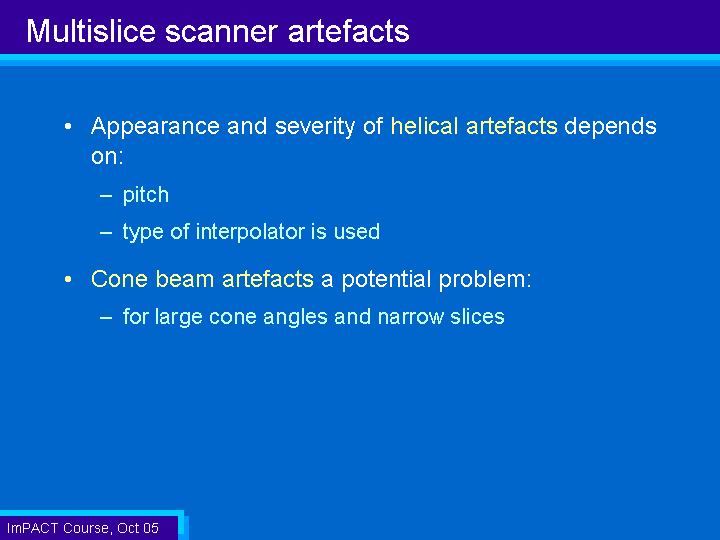 Multislice scanner artefacts

• Appearance and severity of helical artefacts depends on:

– pitch

– type of interpolator is used

• Cone beam artefacts a potential problem:

– for large cone angles and narrow slices

ImPACT Course, Oct 05